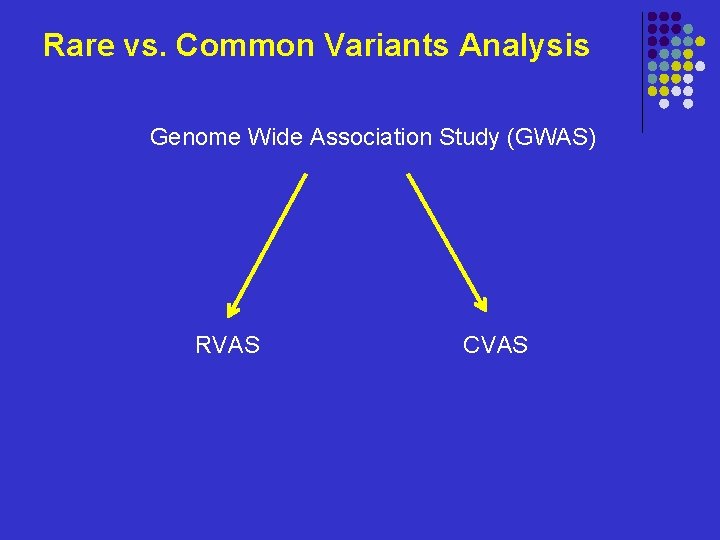 Rare vs. Common Variants Analysis

Genome Wide Association Study (GWAS)

RVAS

CVAS